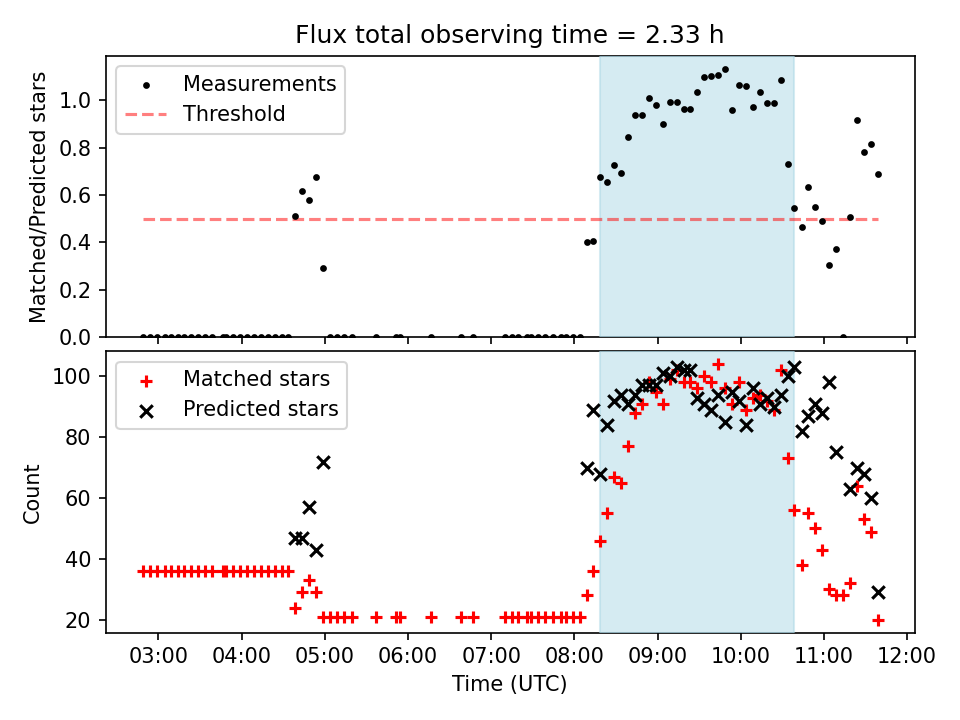 Flux total observing time = 2.33 h

Measurements
Threshold

Matched/Predicted stars

1.0
0.8
0.6
0.4
0.2
0.0

Matched stars
Predicted stars

Count

100
80
60
40
20

03:00
04:00
05:00
06:00
07:00
08:00
09:00
10:00
11:00
12:00

Time (UTC)